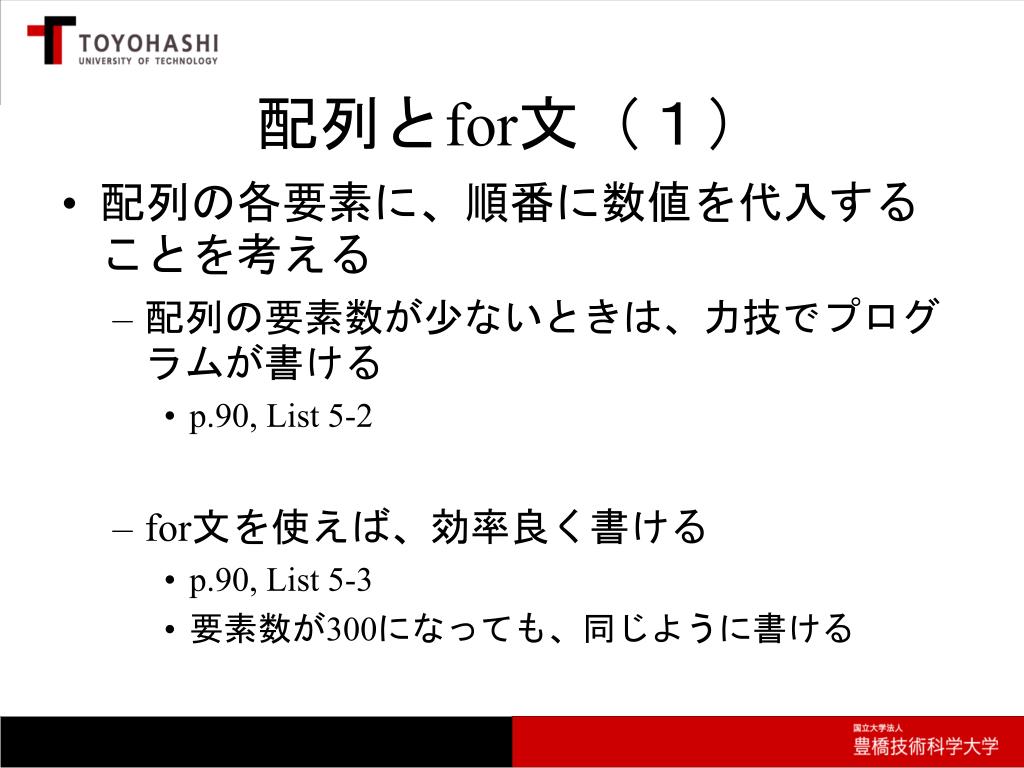 TOYOHASHI
UNIVERSITY OF TECHNOLOGY

配列とfor文（１）

• 配列の各要素に、順番に数値を代入することを考える
– 配列の要素数が少ないときは、力技でプログラムが書ける
• p.90, List 5-2

– for文を使えば、効率良く書ける
• p.90, List 5-3
• 要素数が300になっても、同じように書ける

国立大学法人
豊橋技術科学大学